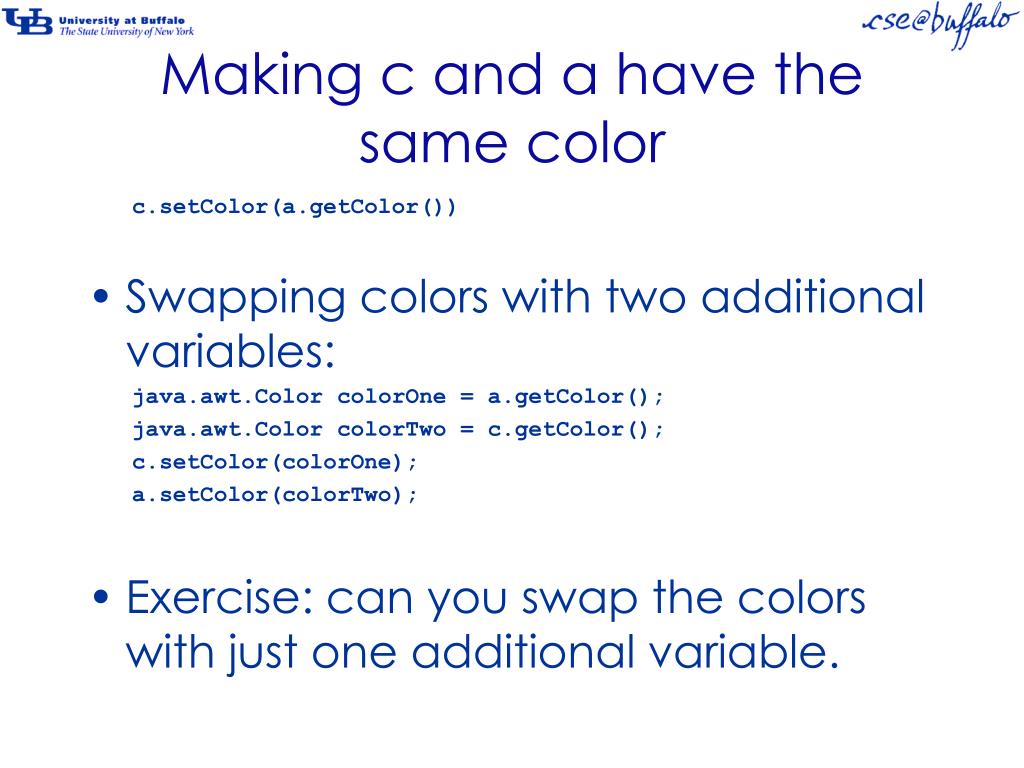 UB University at Buffalo
The State University of New York

cse@buffalo

Making c and a have the same color

c.setColor(a.getColor())

• Swapping colors with two additional variables:

java.awt.Color colorOne = a.getColor();
java.awt.Color colorTwo = c.getColor();
c.setColor(colorOne);
a.setColor(colorTwo);

• Exercise: can you swap the colors with just one additional variable.